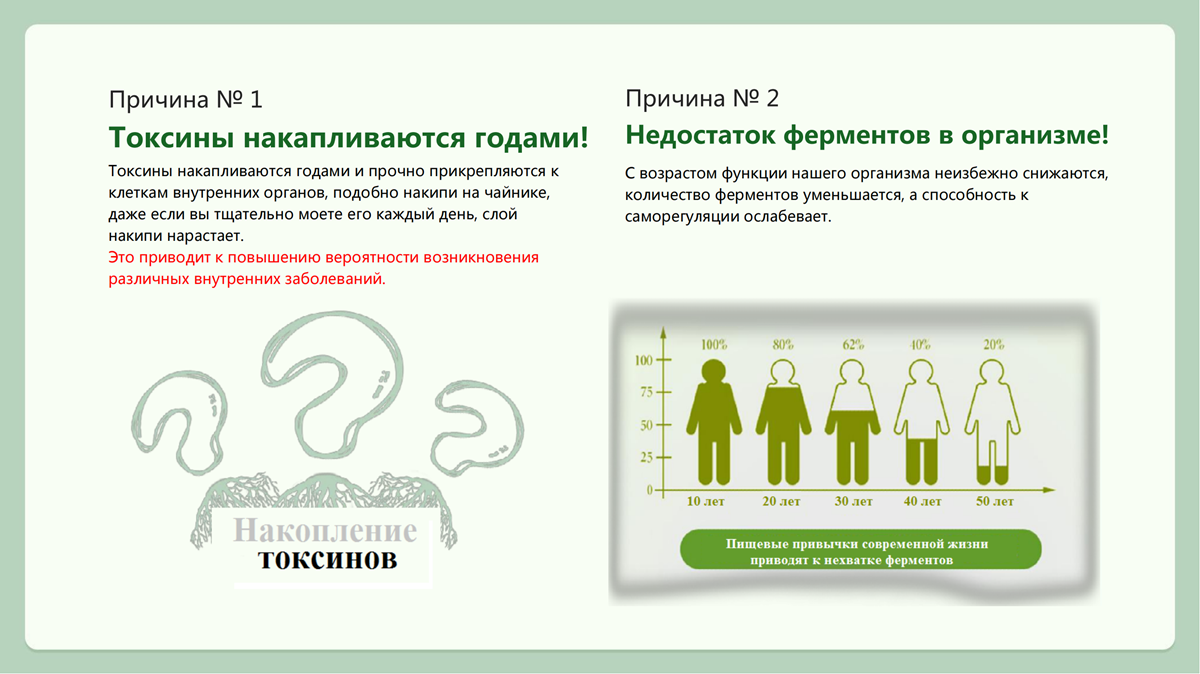 Причина № 1

Токсины накапливаются годами!

Токсины накапливаются годами и прочно прикрепляются к клеткам внутренних органов, подобно накипи на чайнике, даже если вы тщательно моете его каждый день, слой накипи нарастает.
Это приводит к повышению вероятности возникновения различных внутренних заболеваний.

Накопление
токсинов

Причина № 2

Недостаток ферментов в организме!

С возрастом функции нашего организма неизбежно снижаются, количество ферментов уменьшается, а способность к саморегуляции ослабевает.

100%
80%
62%
40%
20%
100
75
50
25
0
10 лет
20 лет
30 лет
40 лет
50 лет

Пищевые привычки современной жизни приводят к нехватке ферментов